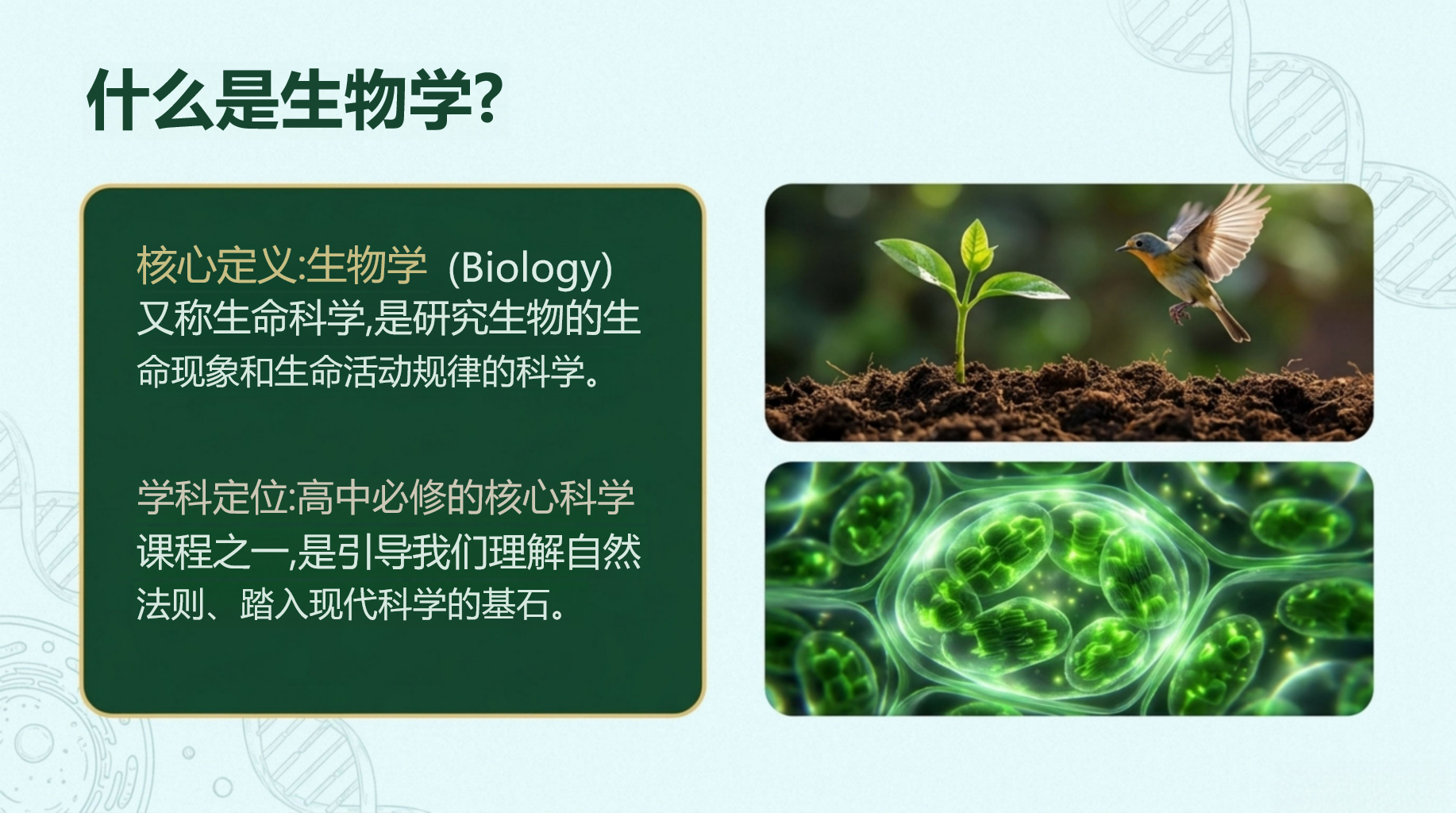 什么是生物学?

核心定义:生物学（Biology）又称生命科学,是研究生物的生命现象和生命活动规律的科学。

学科定位:高中必修的核心科学课程之一,是引导我们理解自然法则、踏入现代科学的基石。